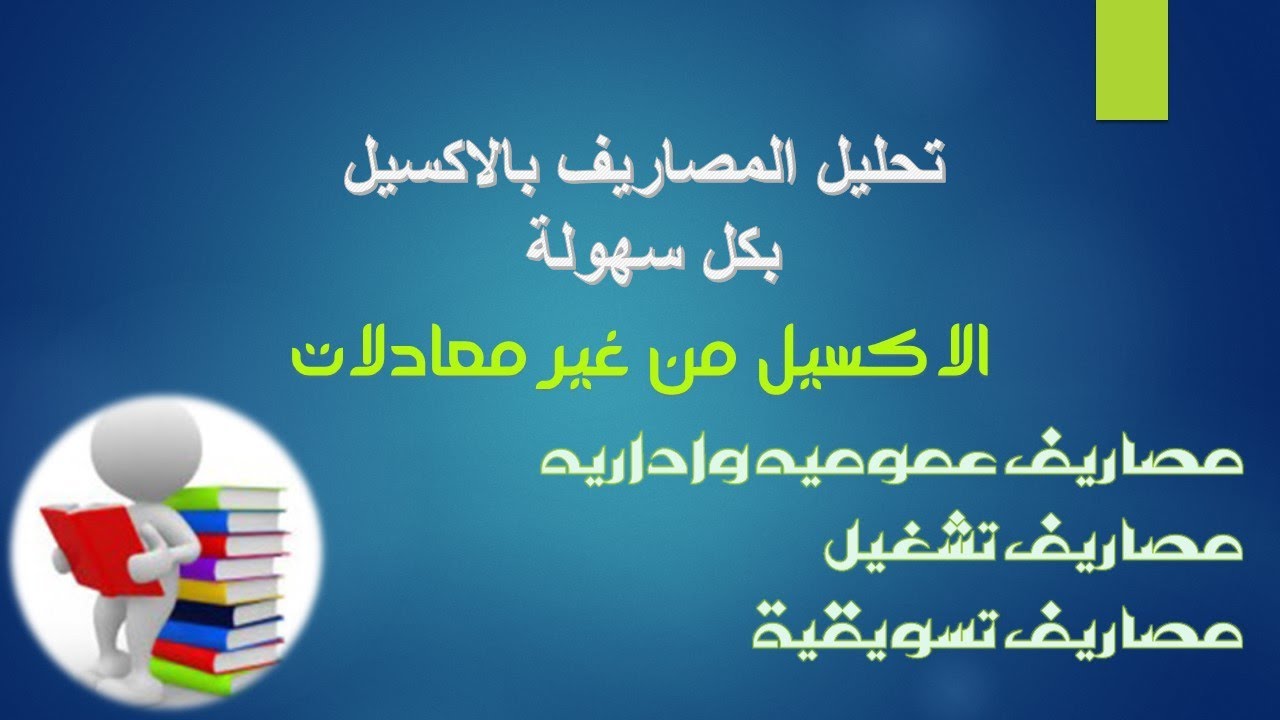 تحليل المصاريف بالاكسيل
بكل سهولة

الاكسيل من غير معادلات

مصاريف عموميه واداريه
مصاريف تشغيل
مصاريف تسويقية